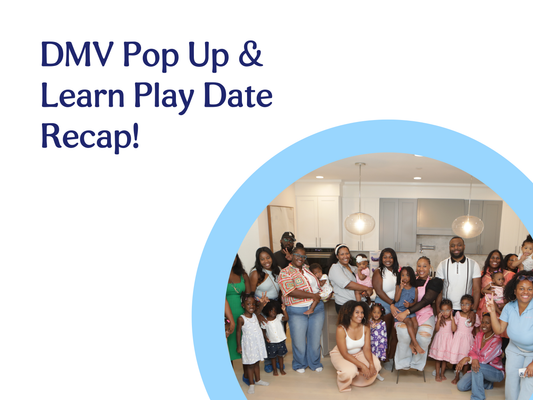 DMV Pop Up & Learn Play Date Recap!